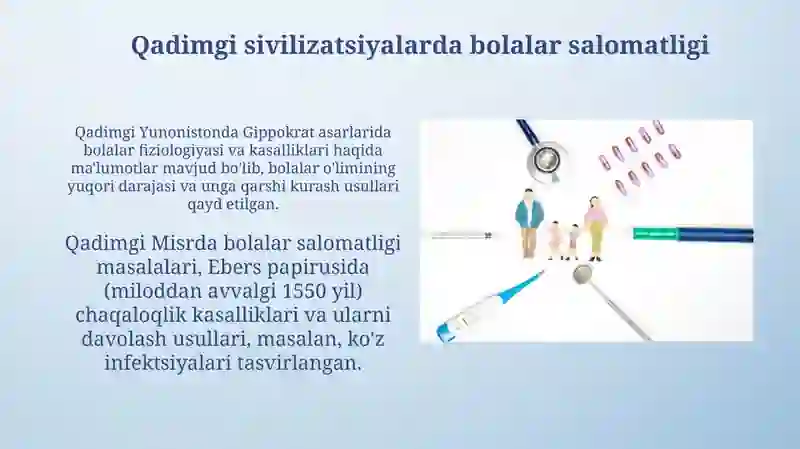 Qadimgi sivilizatsiyalarda bolalar salomatligi

Qadimgi Yunonistonda Gippokrat asarlarida bolalar fiziologiyasi va kasalliklari haqida ma'lumotlar mavjud bo'lib, bolalar o'limining yuqori darajasi va unga qarshi kurash usullari qayd etilgan.

Qadimgi Misrda bolalar salomatligi masalalari, Ebers papirusida (miloddan avvalgi 1550 yil) chaqaloqlik kasalliklari va ularni davolash usullari, masalan, ko'z infektsiyalari tasvirlangan.